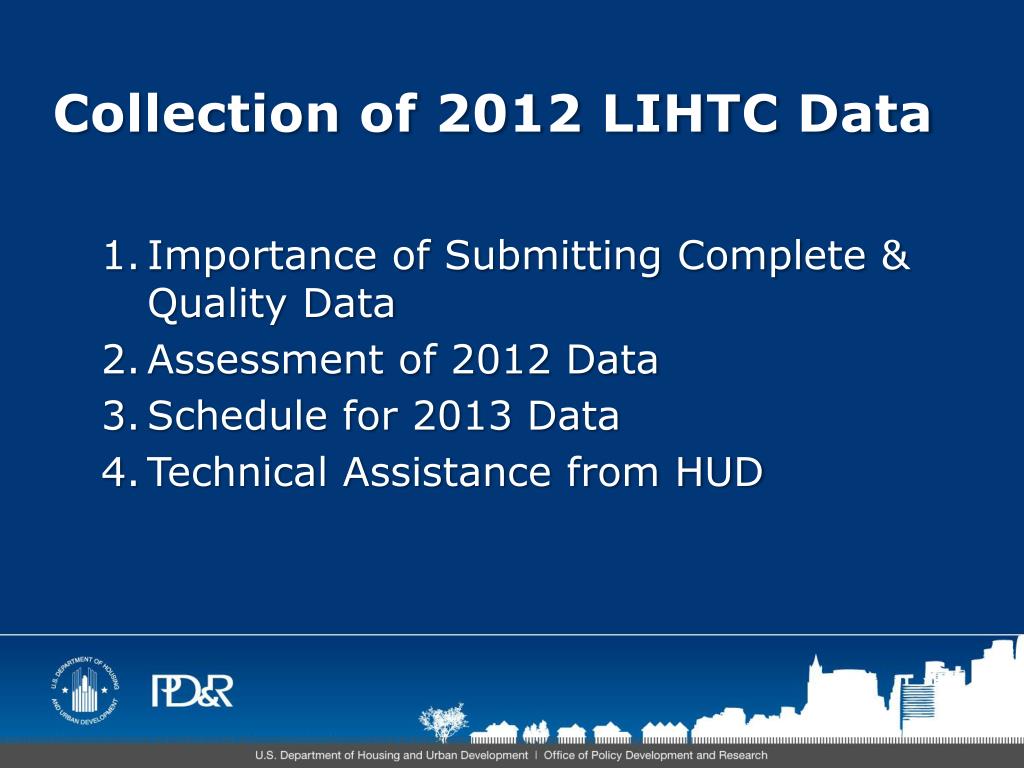 Collection of 2012 LIHTC Data

1. Importance of Submitting Complete & Quality Data
2. Assessment of 2012 Data
3. Schedule for 2013 Data
4. Technical Assistance from HUD

U.S. DEPARTMENT OF HOUSING AND URBAN DEVELOPMENT

PD&R

U.S. Department of Housing and Urban Development | Office of Policy Development and Research